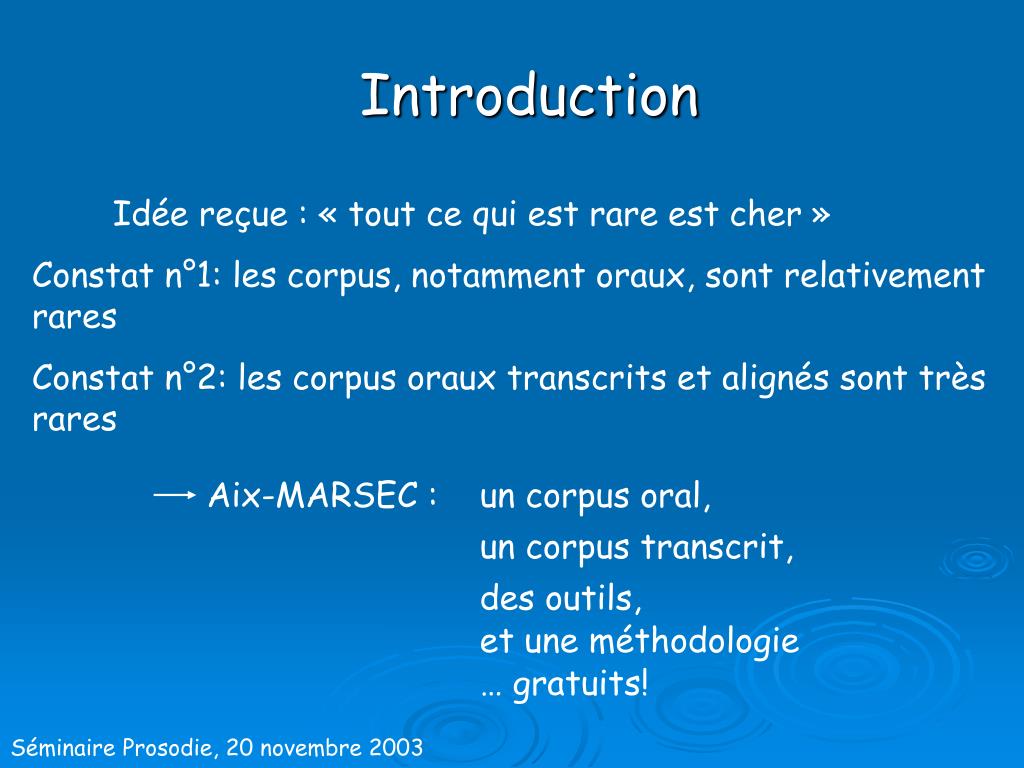 Introduction

Idée reçue : « tout ce qui est rare est cher »

Constat n°1: les corpus, notamment oraux, sont relativement rares

Constat n°2: les corpus oraux transcrits et alignés sont très rares

→ Aix-MARSEC : un corpus oral,
un corpus transcrit,
des outils,
et une méthodologie
… gratuits!

Séminaire Prosodie, 20 novembre 2003